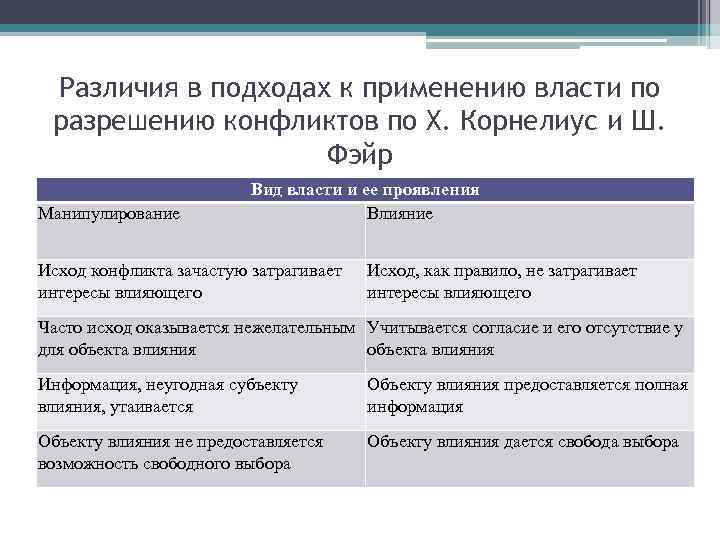 Различия в подходах к применению власти по разрешению конфликтов по Х. Корнелиус и Ш. Фэйр

| Вид власти и ее проявления | |
|---|---|
| Манипулирование | Влияние |
| Исход конфликта зачастую затрагивает интересы влияющего | Исход, как правило, не затрагивает интересы влияющего |
| Часто исход оказывается нежелательным для объекта влияния | Учитывается согласие и его отсутствие у объекта влияния |
| Информация, неугодная субъекту влияния, утаивается | Объекту влияния предоставляется полная информация |
| Объекту влияния не предоставляется возможность свободного выбора | Объекту влияния дается свобода выбора |